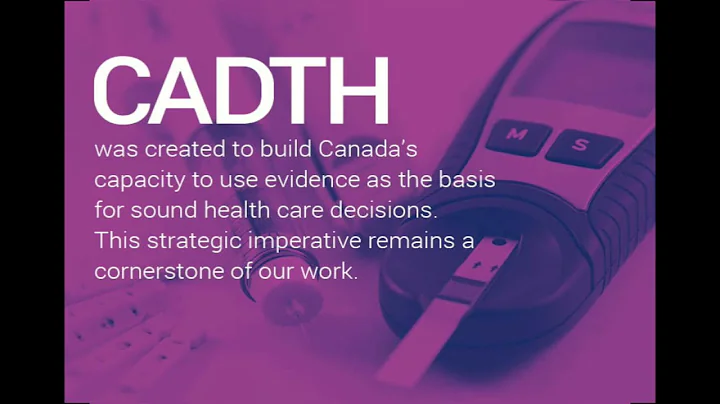 CADTH
was created to build Canada's capacity to use evidence as the basis for sound health care decisions. This strategic imperative remains a cornerstone of our work.

M S